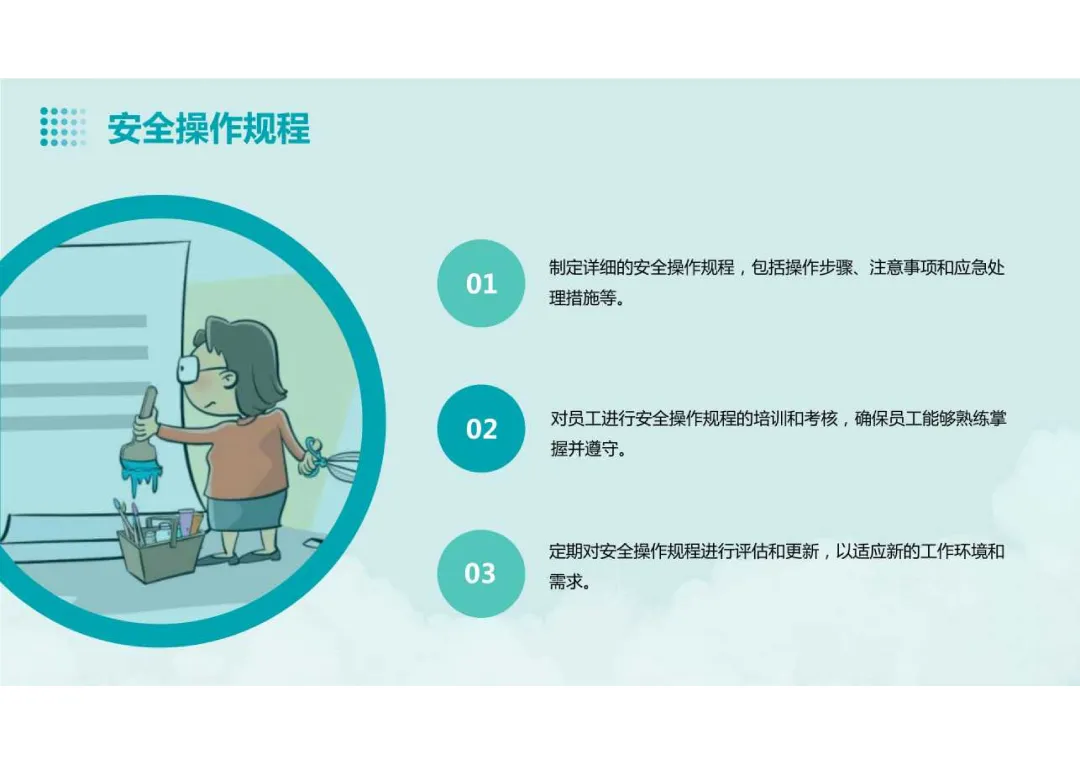 安全操作规程

01

制定详细的安全操作规程，包括操作步骤、注意事项和应急处理措施等。

02

对员工进行安全操作规程的培训和考核，确保员工能够熟练掌握并遵守。

03

定期对安全操作规程进行评估和更新，以适应新的工作环境和需求。